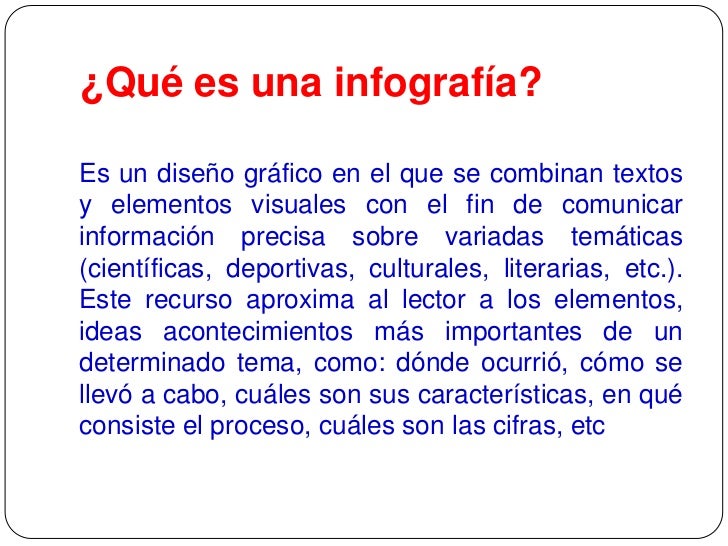 ¿Qué es una infografía?

Es un diseño gráfico en el que se combinan textos y elementos visuales con el fin de comunicar información precisa sobre variadas temáticas (científicas, deportivas, culturales, literarias, etc.). Este recurso aproxima al lector a los elementos, ideas acontecimientos más importantes de un determinado tema, como: dónde ocurrió, cómo se llevó a cabo, cuáles son sus características, en qué consiste el proceso, cuáles son las cifras, etc